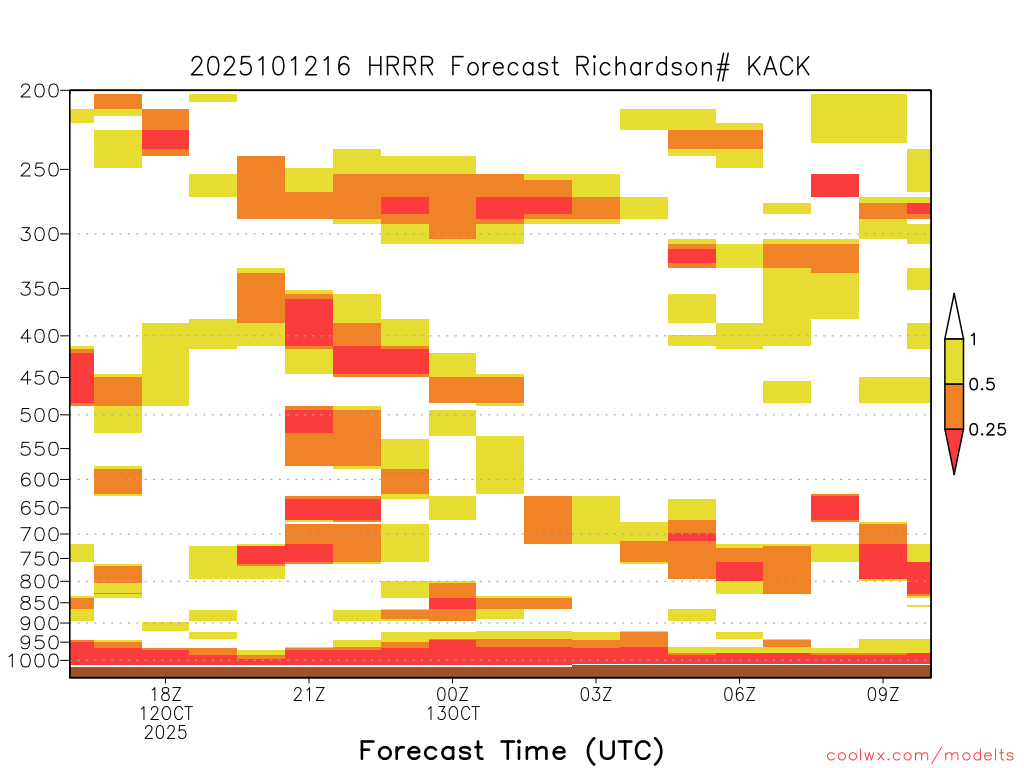 2025101216 HRRR Forecast Richardson# KACK

200
250
300
350
400
450
500
550
600
650
700
750
800
850
900
950
1000

1
0.5
0.25

18Z
12OCT
2025
21Z
00Z
13OCT
03Z
06Z
09Z

Forecast Time (UTC)

coolwx.com/modelts